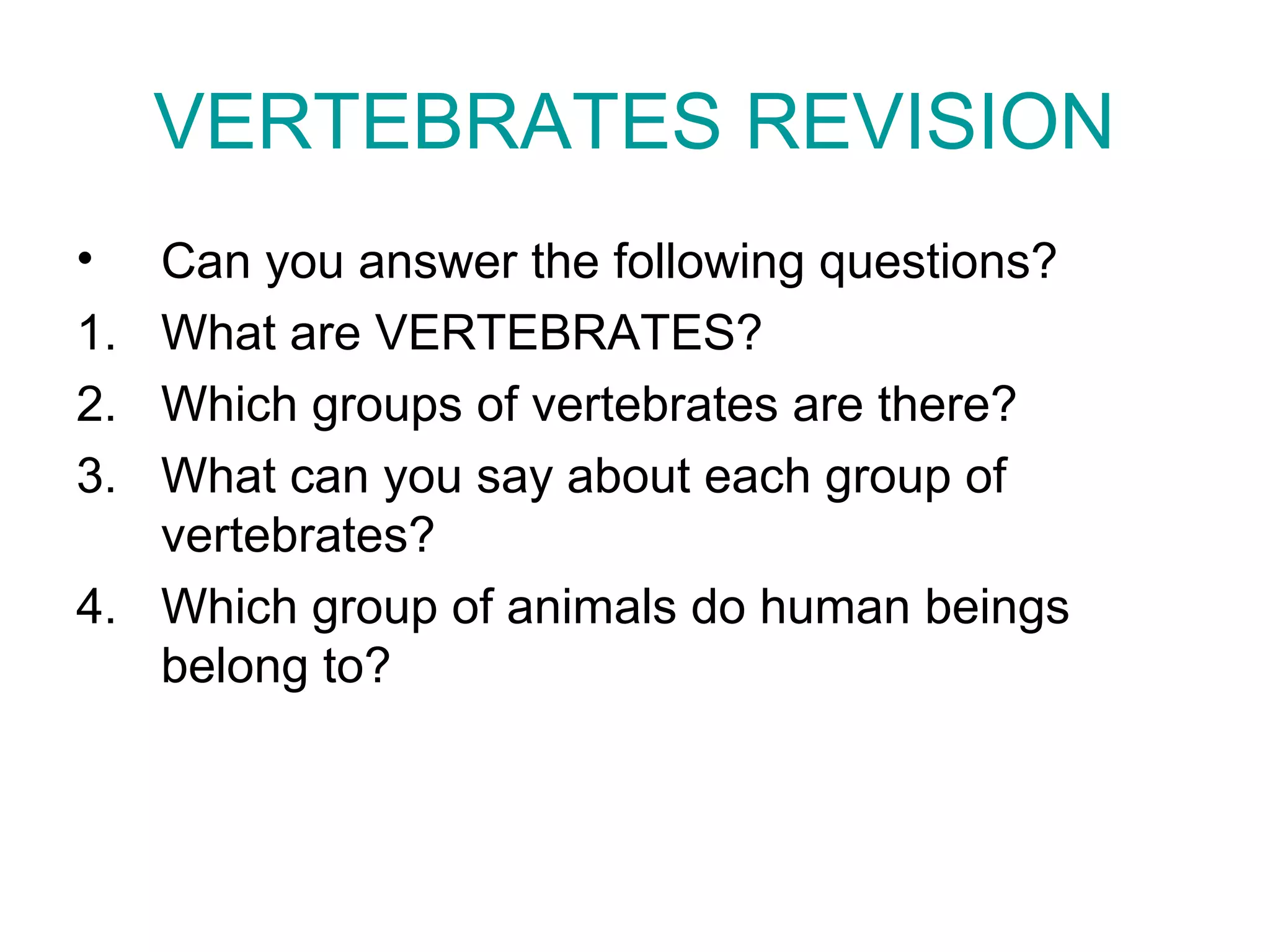 VERTEBRATES REVISION

• Can you answer the following questions?
1. What are VERTEBRATES?
2. Which groups of vertebrates are there?
3. What can you say about each group of vertebrates?
4. Which group of animals do human beings belong to?